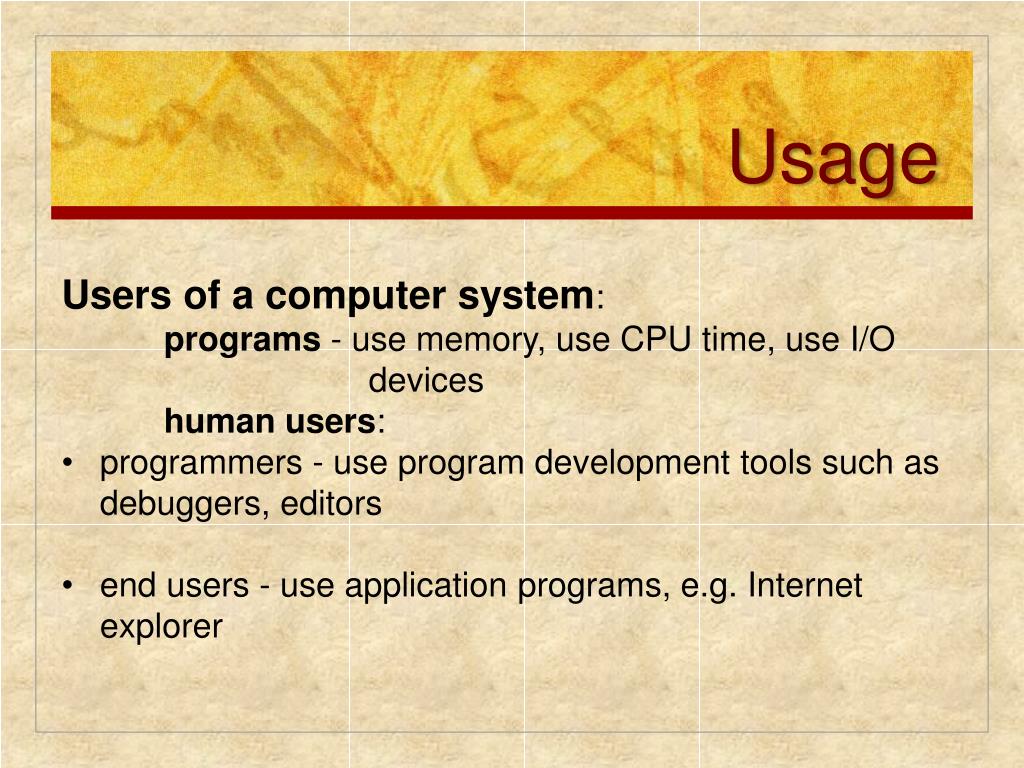 Usage

Users of a computer system:

programs - use memory, use CPU time, use I/O devices

human users:

• programmers - use program development tools such as debuggers, editors

• end users - use application programs, e.g. Internet explorer